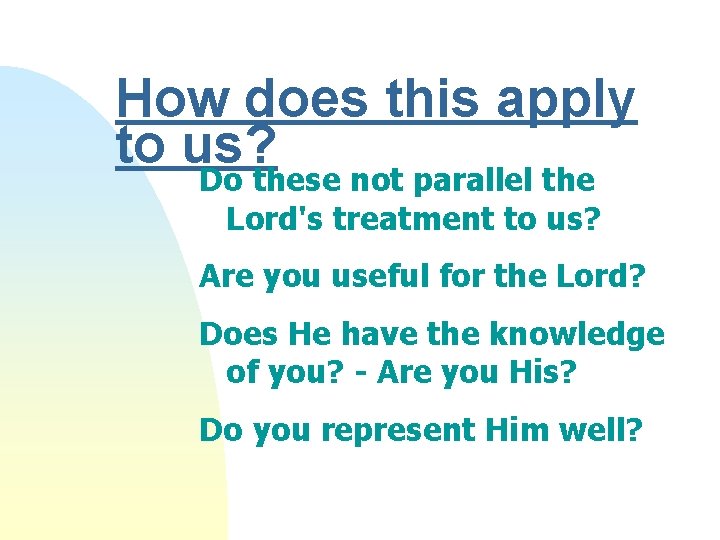 How does this apply to us?

Do these not parallel the Lord's treatment to us?

Are you useful for the Lord?

Does He have the knowledge of you? - Are you His?

Do you represent Him well?